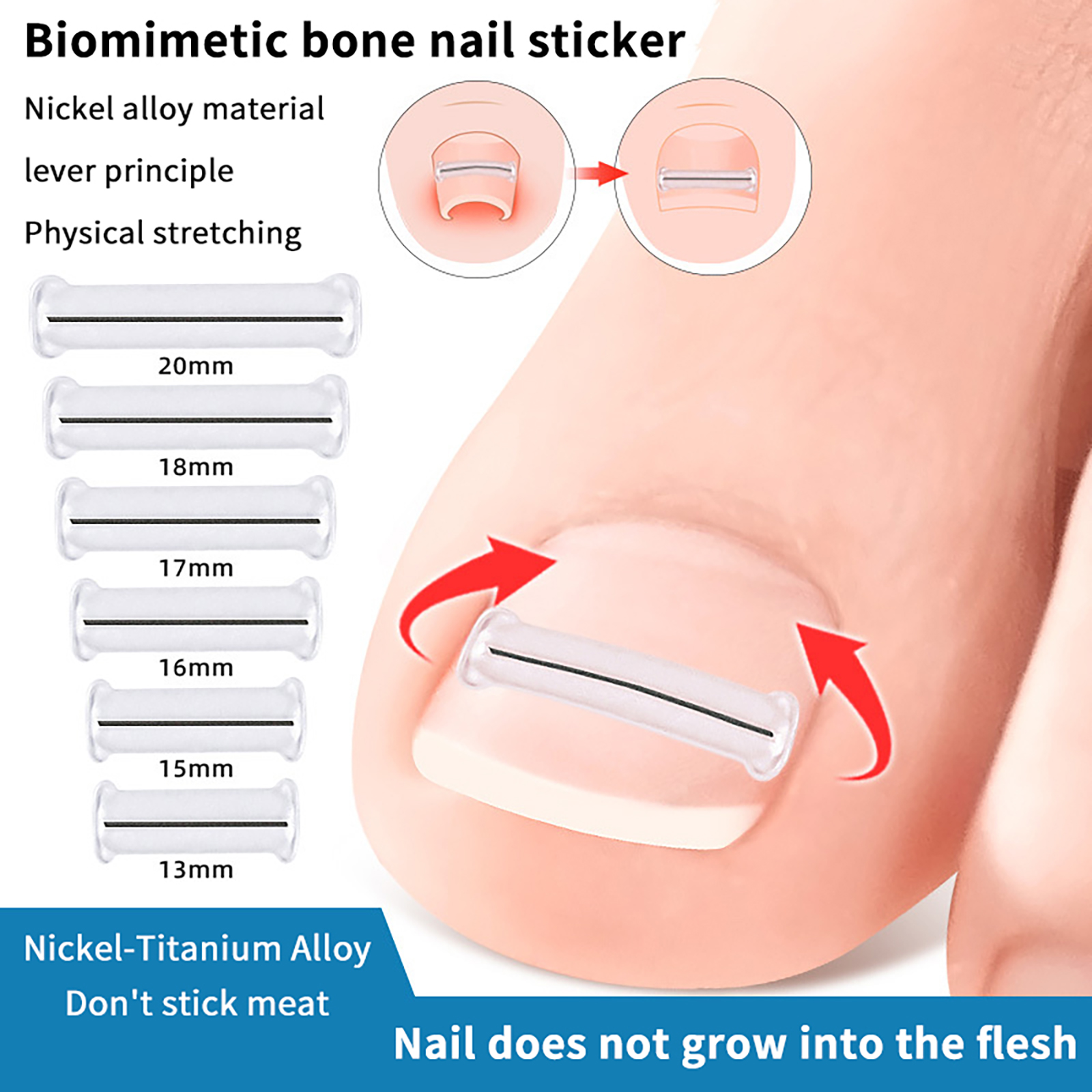 Biomimetic bone nail sticker

Nickel alloy material

lever principle

Physical stretching

20mm

18mm

17mm

16mm

15mm

13mm

Nickel-Titanium Alloy
Don't stick meat

Nail does not grow into the flesh